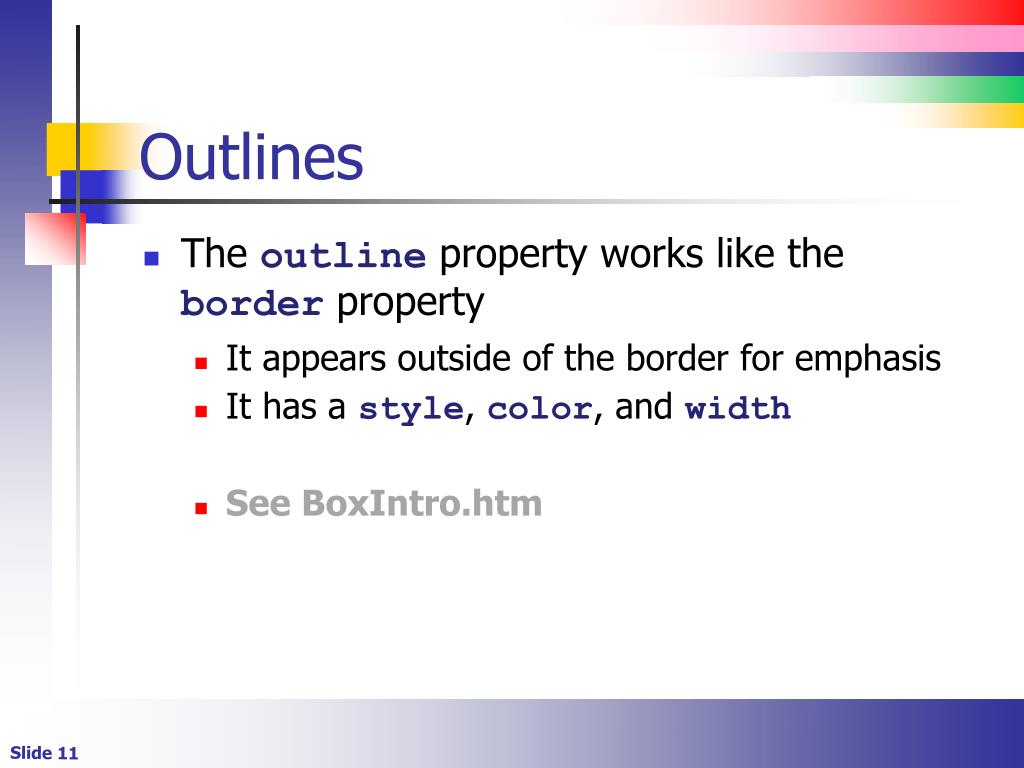 Outlines

The outline property works like the border property

It appears outside of the border for emphasis

It has a style, color, and width

See BoxIntro.htm

Slide 11